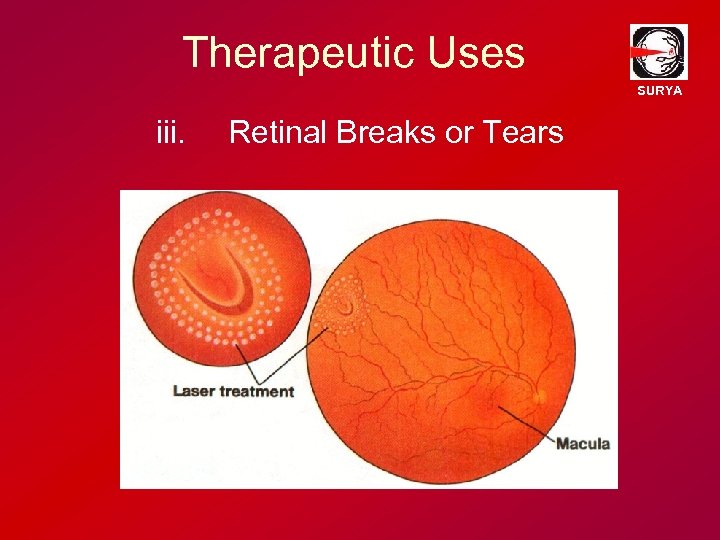 Therapeutic Uses

SURYA

iii. Retinal Breaks or Tears

Laser treatment

Macula